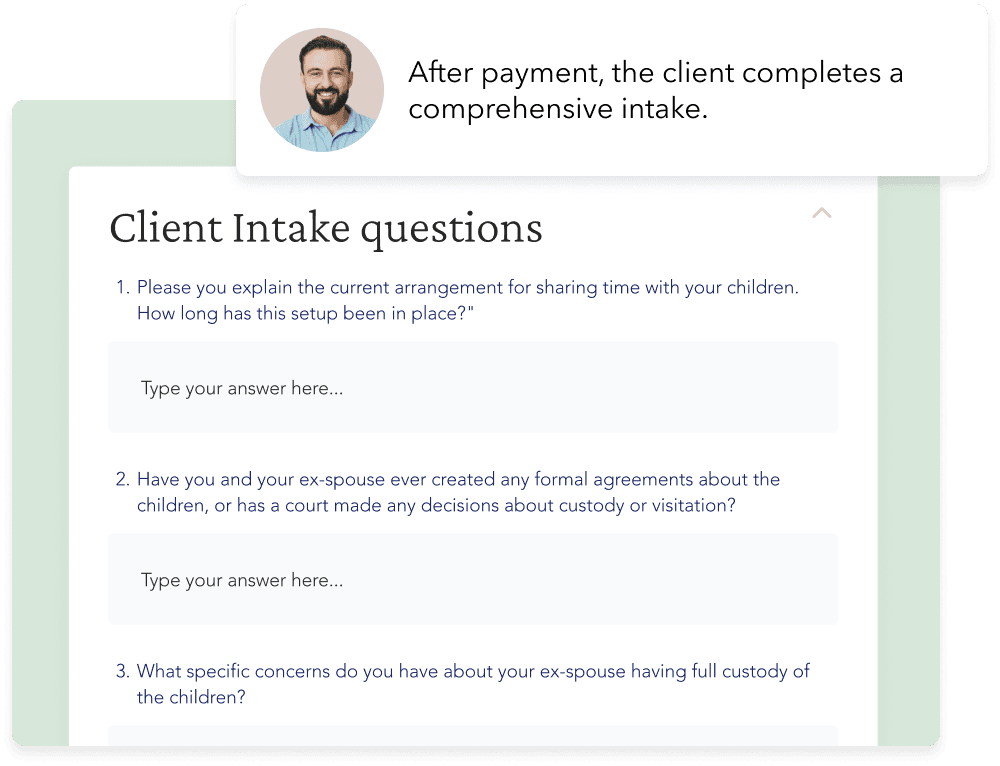 After payment, the client completes a comprehensive intake.

Client Intake questions

1. Please you explain the current arrangement for sharing time with your children. How long has this setup been in place?"

Type your answer here...

2. Have you and your ex-spouse ever created any formal agreements about the children, or has a court made any decisions about custody or visitation?

Type your answer here...

3. What specific concerns do you have about your ex-spouse having full custody of the children?